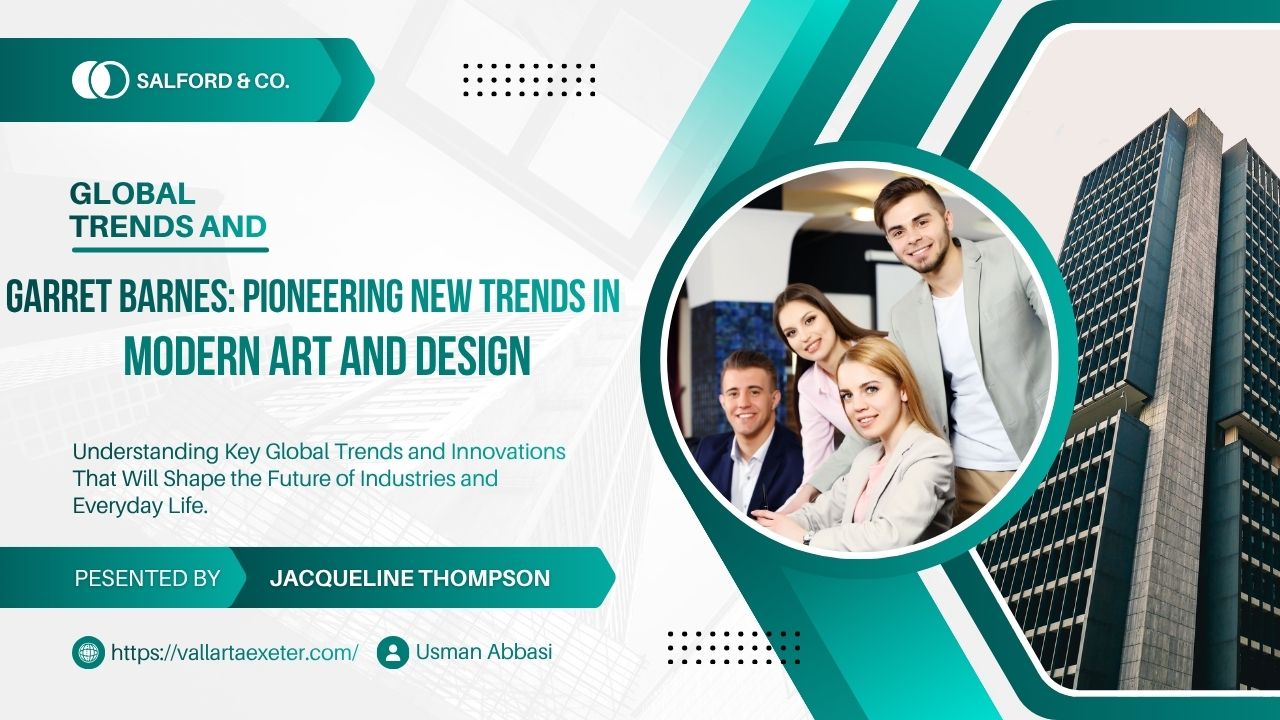 SALFORD & CO.

GLOBAL TRENDS AND

GARRET BARNES: PIONEERING NEW TRENDS IN MODERN ART AND DESIGN

Understanding Key Global Trends and Innovations That Will Shape the Future of Industries and Everyday Life.

PESENTED BY JACQUELINE THOMPSON

https://vallartaexeter.com/ Usman Abbasi